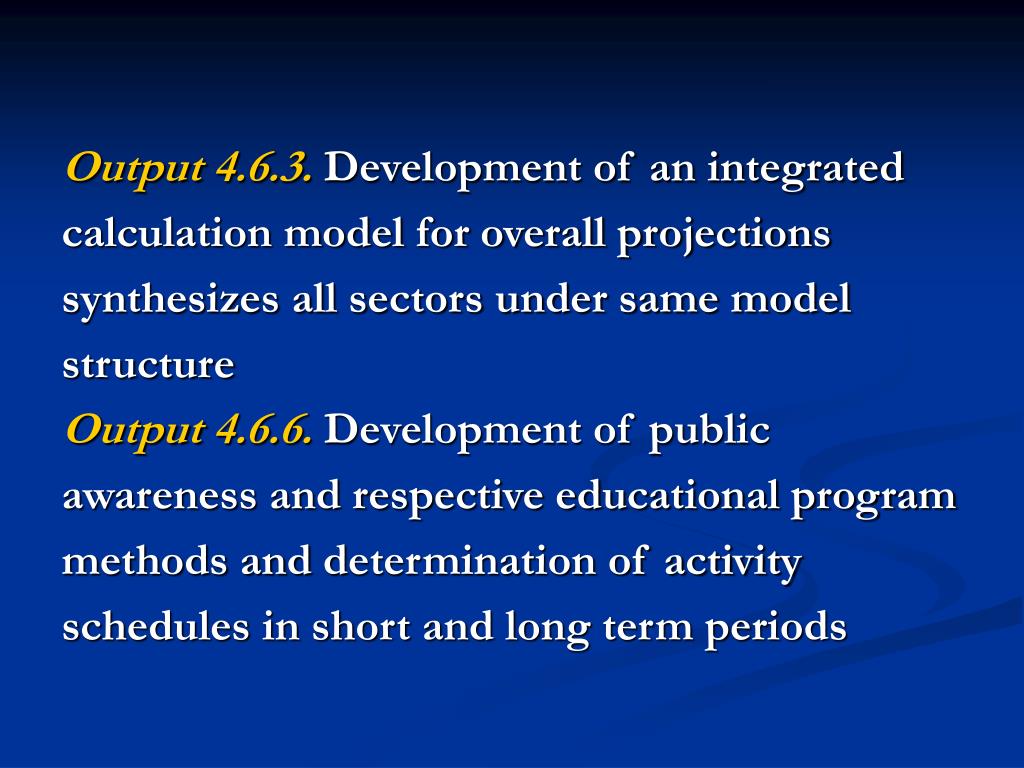 Output 4.6.3. Development of an integrated calculation model for overall projections synthesizes all sectors under same model structure

Output 4.6.6. Development of public awareness and respective educational program methods and determination of activity schedules in short and long term periods